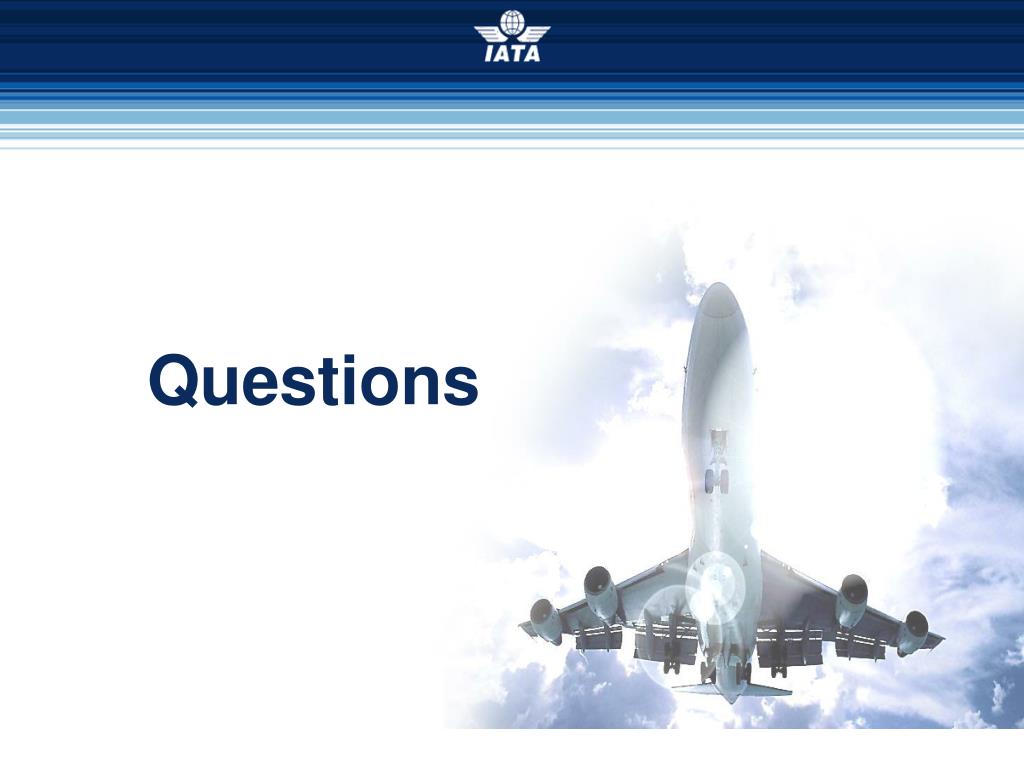 IATA

Questions